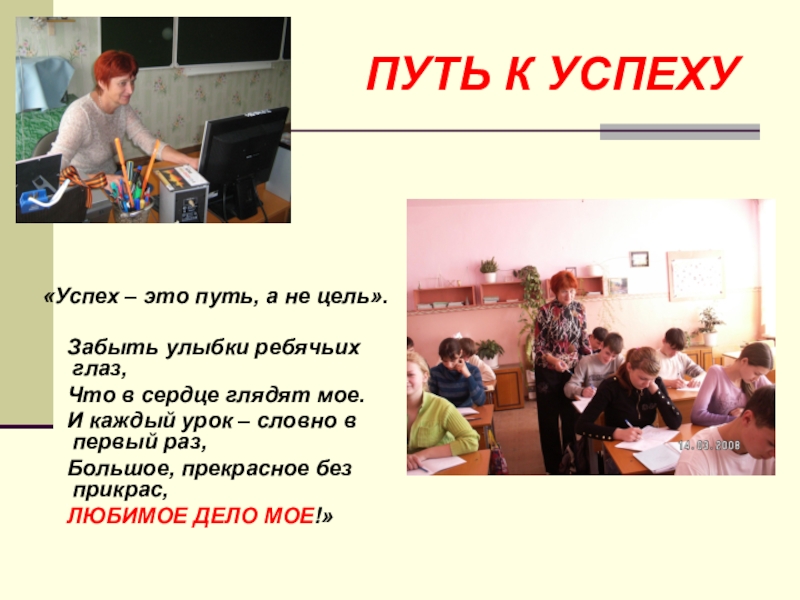 ПУТЬ К УСПЕХУ

«Успех – это путь, а не цель».

Забыть улыбки ребячьих глаз,
Что в сердце глядят мое.
И каждый урок – словно в первый раз,
Большое, прекрасное без прикрас,
ЛЮБИМОЕ ДЕЛО МОЕ!»

14.03.2008